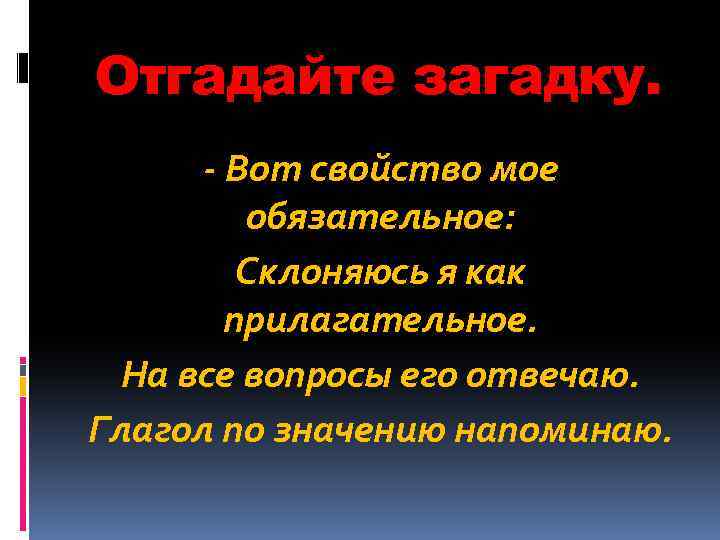 Отгадайте загадку.

- Вот свойство мое обязательное:
Склоняюсь я как прилагательное.
На все вопросы его отвечаю.
Глагол по значению напоминаю.